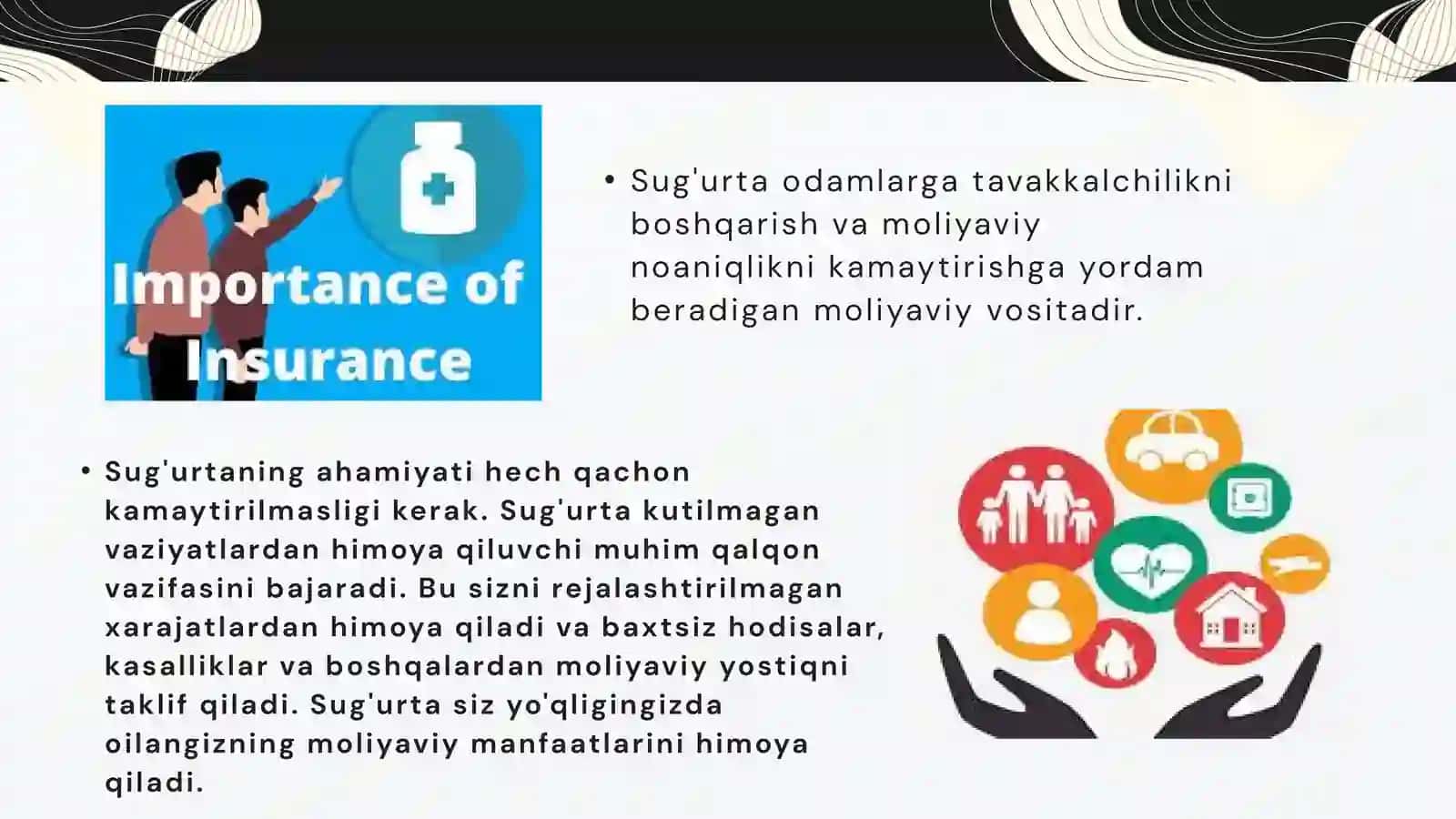 Importance of Insurance

• Sug'urta odamlarga tavakkalchilikni boshqarish va moliyaviy noaniqlikni kamaytirishga yordam beradigan moliyaviy vositadir.

• Sug'urtaning ahamiyati hech qachon kamaytirilmasligi kerak. Sug'urta kutilmagan vaziyatlardan himoya qiluvchi muhim qalqon vazifasini bajaradi. Bu sizni rejalashtirilmagan xarajatlardan himoya qiladi va baxtsiz hodisalar, kasalliklar va boshqalardan moliyaviy yostiqni taklif qiladi. Sug'urta siz yo'qligingizda oilangizning moliyaviy manfaatlarini himoya qiladi.